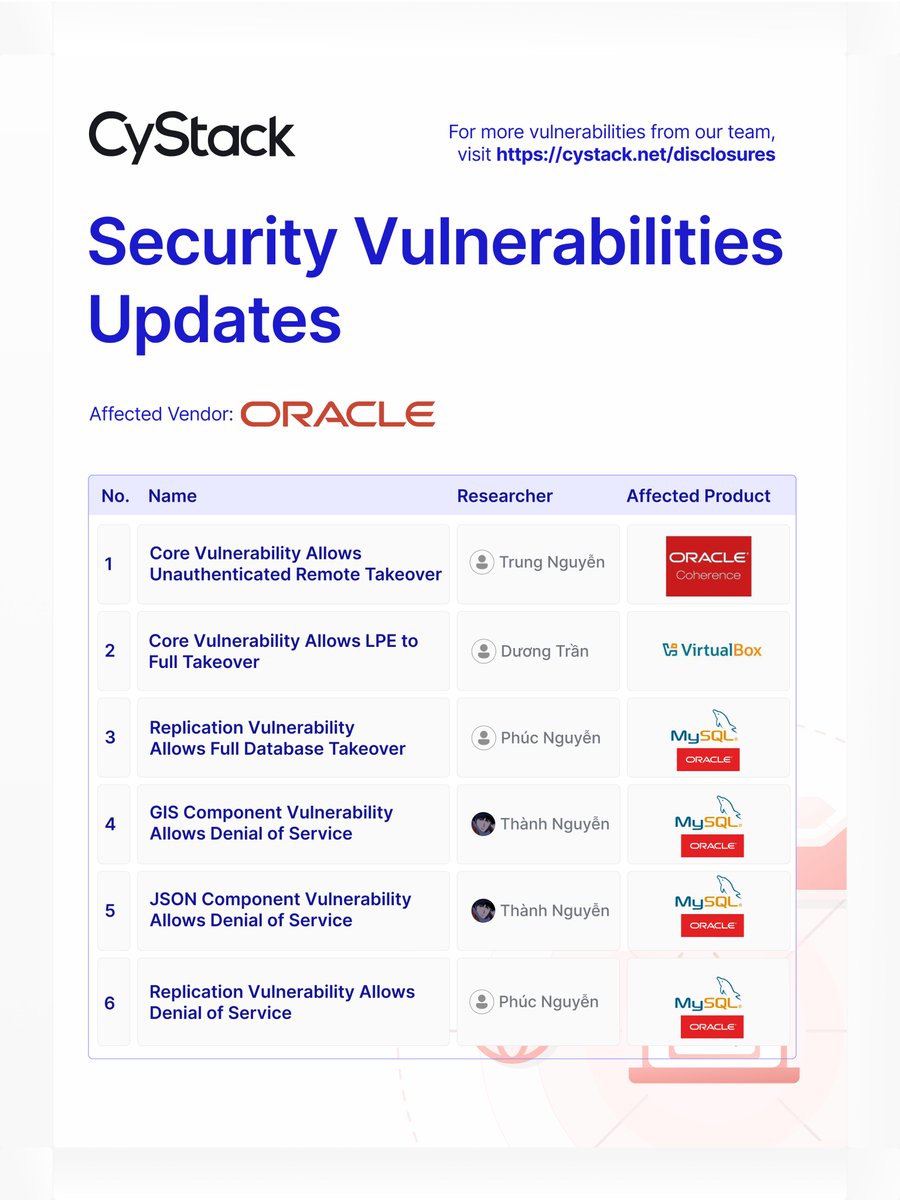 CyStack

For more vulnerabilities from our team, visit https://cystack.net/disclosures

Security Vulnerabilities Updates

Affected Vendor: ORACLE

| No. | Name | Researcher | Affected Product |
|---|---|---|---|
| 1 | Core Vulnerability Allows Unauthenticated Remote Takeover | Trung Nguyễn | ORACLE Coherence |
| 2 | Core Vulnerability Allows LPE to Full Takeover | Dương Trần | VirtualBox |
| 3 | Replication Vulnerability Allows Full Database Takeover | Phúc Nguyễn | MySQL ORACLE |
| 4 | GIS Component Vulnerability Allows Denial of Service | Thành Nguyễn | MySQL ORACLE |
| 5 | JSON Component Vulnerability Allows Denial of Service | Thành Nguyễn | MySQL ORACLE |
| 6 | Replication Vulnerability Allows Denial of Service | Phúc Nguyễn | MySQL ORACLE |